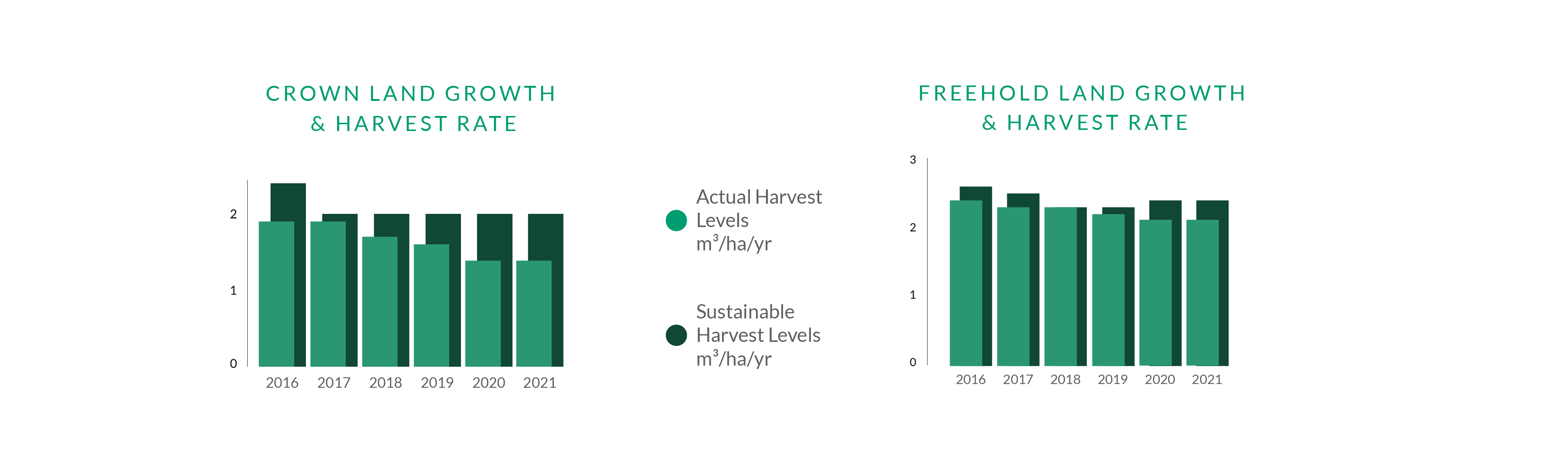 CROWN LAND GROWTH & HARVEST RATE

2
1
0

2016 2017 2018 2019 2020 2021

Actual Harvest Levels $m^3$/ha/yr

Sustainable Harvest Levels $m^3$/ha/yr

FREEHOLD LAND GROWTH & HARVEST RATE

3
2
1
0

2016 2017 2018 2019 2020 2021